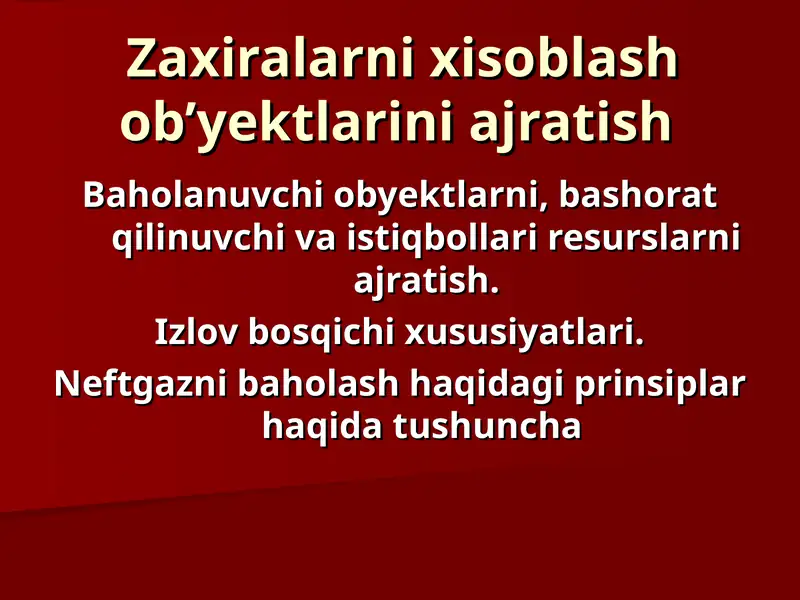 Zaxiralarni xisoblash ob’yektlarini ajratish

Baholanuvchi obyektlarni, bashorat qilinuvchi va istiqbollari resurslarni ajratish.

Izlov bosqichi xususiyatlari.

Neftgazni baholash haqidagi prinsiplar haqida tushuncha